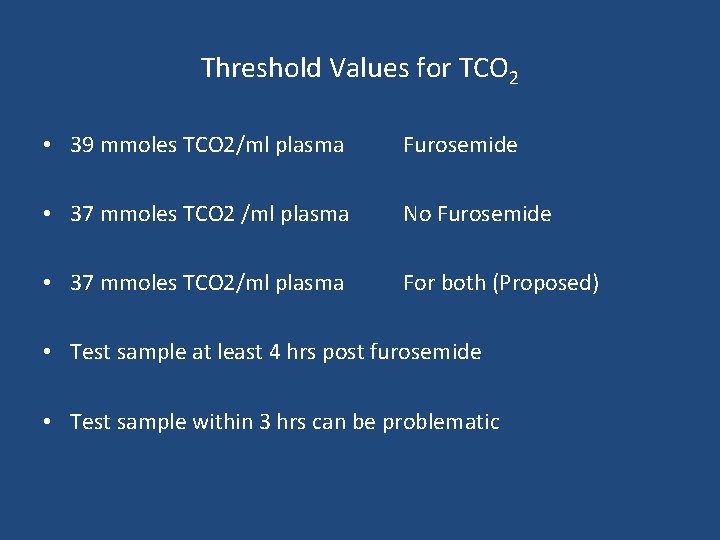 Threshold Values for $TCO_2$

• 39 mmoles TCO2/ml plasma Furosemide

• 37 mmoles TCO2 /ml plasma No Furosemide

• 37 mmoles TCO2/ml plasma For both (Proposed)

• Test sample at least 4 hrs post furosemide

• Test sample within 3 hrs can be problematic